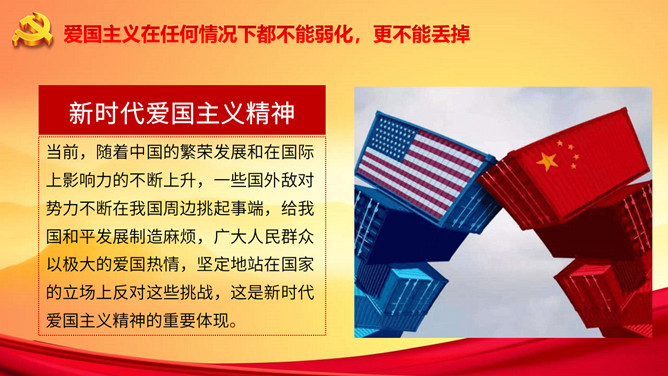 爱国主义在任何情况下都不能弱化，更不能丢掉

新时代爱国主义精神

当前，随着中国的繁荣发展和在国际上影响力的不断上升，一些国外敌对势力不断在我国周边挑起事端，给我国和平发展制造麻烦，广大人民群众以极大的爱国热情，坚定地站在国家的立场上反对这些挑战，这是新时代爱国主义精神的重要体现。